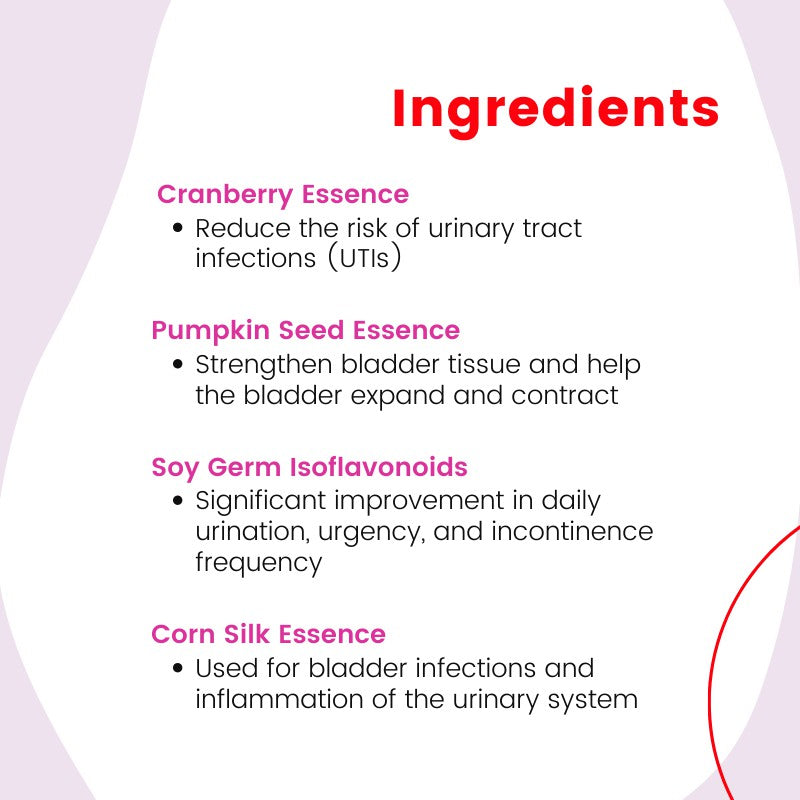 Ingredients

Cranberry Essence
• Reduce the risk of urinary tract infections (UTIs)

Pumpkin Seed Essence
• Strengthen bladder tissue and help the bladder expand and contract

Soy Germ Isoflavonoids
• Significant improvement in daily urination, urgency, and incontinence frequency

Corn Silk Essence
• Used for bladder infections and inflammation of the urinary system